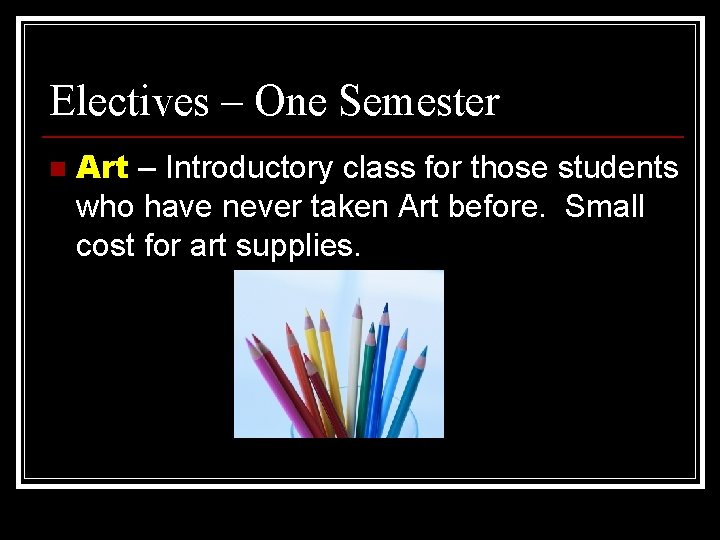 Electives – One Semester

Art – Introductory class for those students who have never taken Art before. Small cost for art supplies.